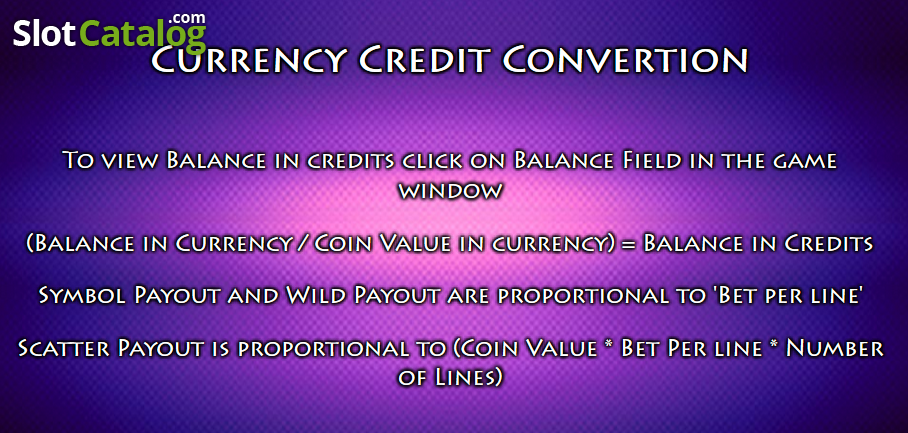 SlotCatalog.com

Currency Credit Convertion

To view Balance in credits click on Balance Field in the game window

(Balance in Currency / Coin Value in currency) = Balance in Credits

Symbol Payout and Wild Payout are proportional to 'Bet per line'

Scatter Payout is proportional to (Coin Value * Bet Per line * Number of Lines)